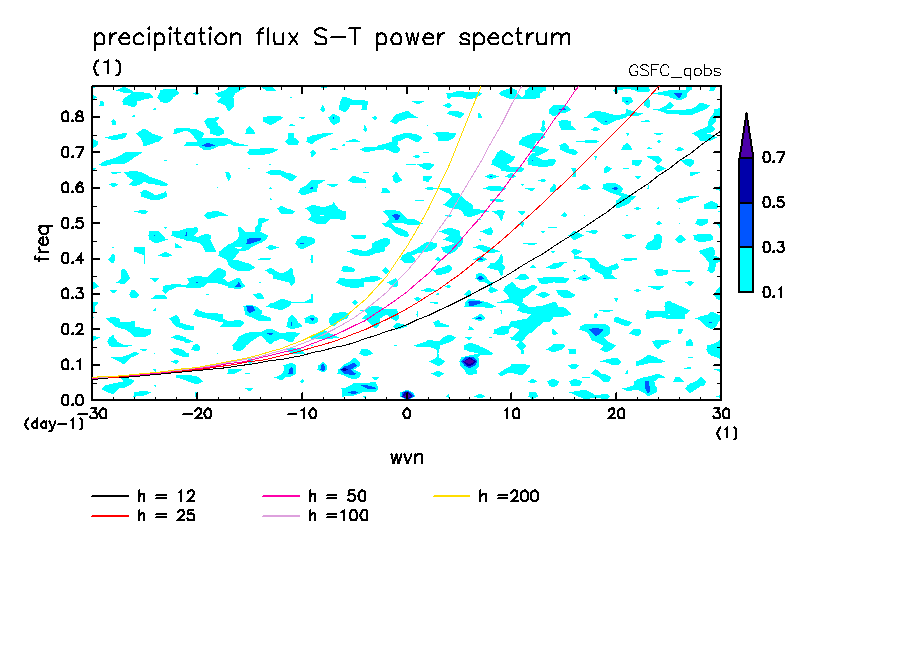 precipitation flux S-T power spectrum
(1)
GSFC_qobs

freq
0.8
0.7
0.6
0.5
0.4
0.3
0.2
0.1
0.0
(day-1)
-30
-20
-10
0
10
20
30
(1)
wvn

0.7
0.5
0.3
0.1

h = 12
h = 25
h = 50
h =100
h =200